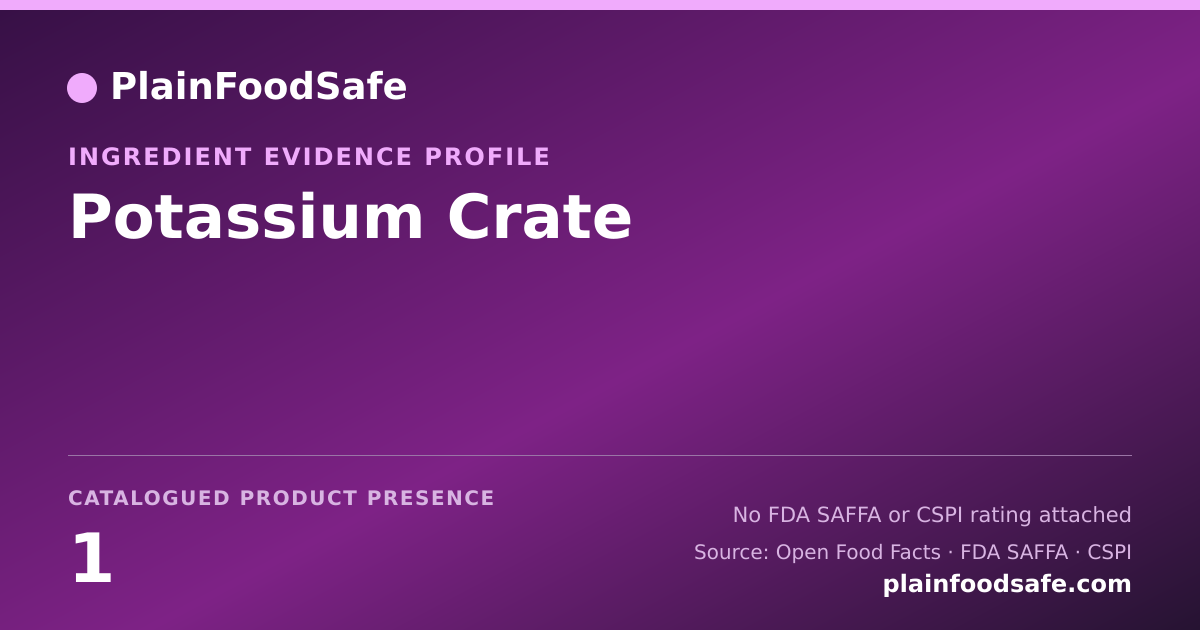 PlainFoodSafe

INGREDIENT EVIDENCE PROFILE

Potassium Crate

CATALOGUED PRODUCT PRESENCE

1

No FDA SAFFA or CSPI rating attached

Source: Open Food Facts · FDA SAFFA · CSPI

plainfoodsafe.com